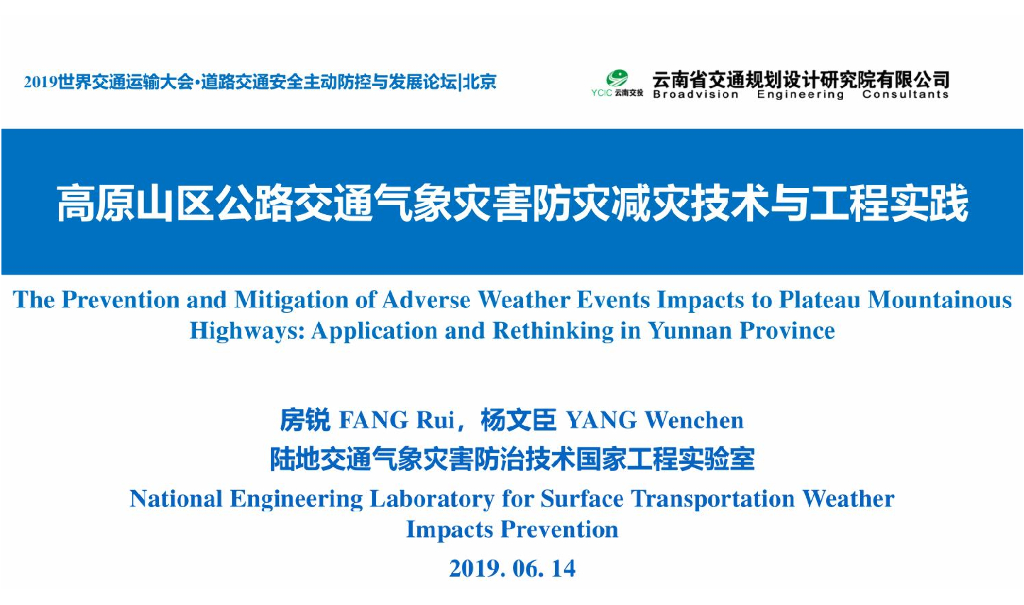 2019世界交通运输大会·道路交通安全主动防控与发展论坛|北京

YCIC 云南交投 云南省交通规划设计研究院有限公司 Broadvision Engineering Consultants

高原山区公路交通气象灾害防灾减灾技术与工程实践

The Prevention and Mitigation of Adverse Weather Events Impacts to Plateau Mountainous Highways: Application and Rethinking in Yunnan Province

房锐 FANG Rui，杨文臣 YANG Wenchen

陆地交通气象灾害防治技术国家工程实验室

National Engineering Laboratory for Surface Transportation Weather Impacts Prevention

2019. 06. 14